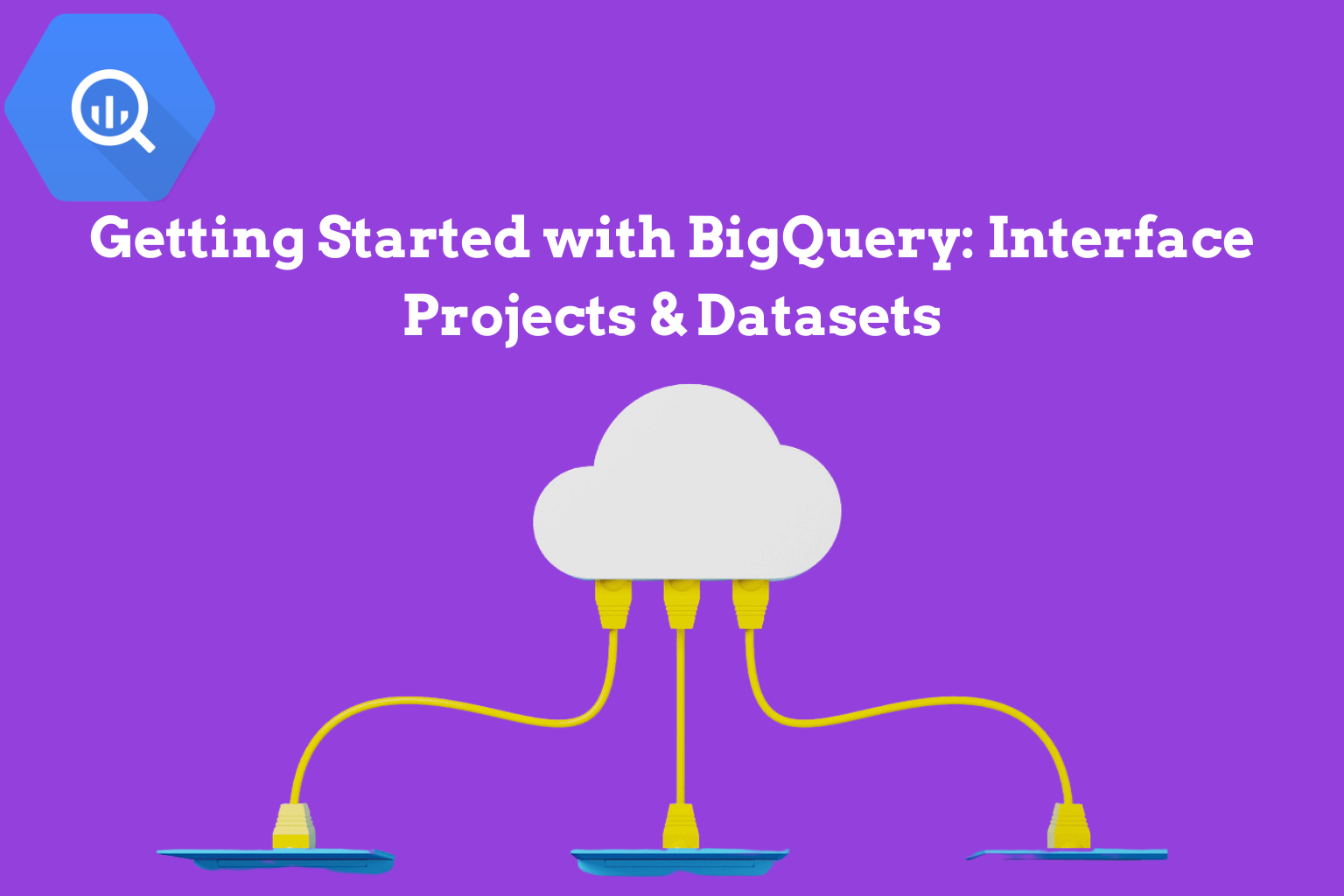 Getting Started with BigQuery: Interface Projects & Datasets